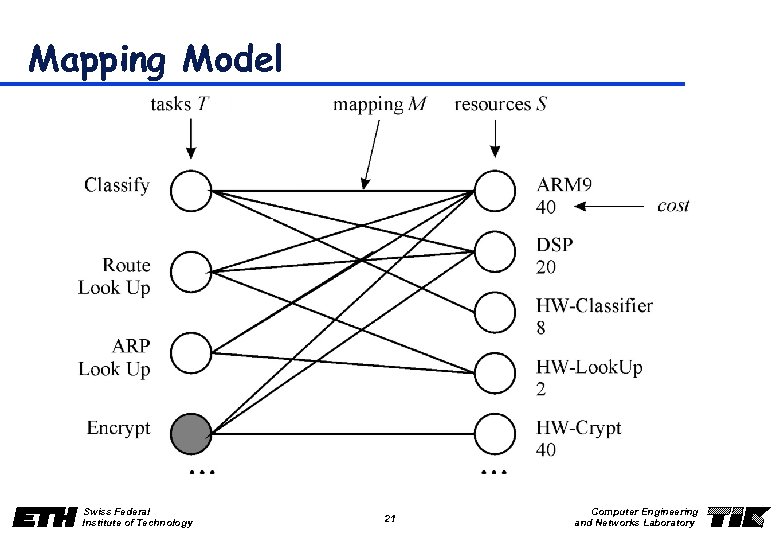 Mapping Model

tasks $T$

mapping $M$

resources $S$

Classify

Route Look Up

ARP Look Up

Encrypt

...

ARM9 40

cost

DSP 20

HW-Classifier 8

HW-LookUp 2

HW-Crypt 40

...

ETH Swiss Federal Institute of Technology

21

Computer Engineering and Networks Laboratory

TIK